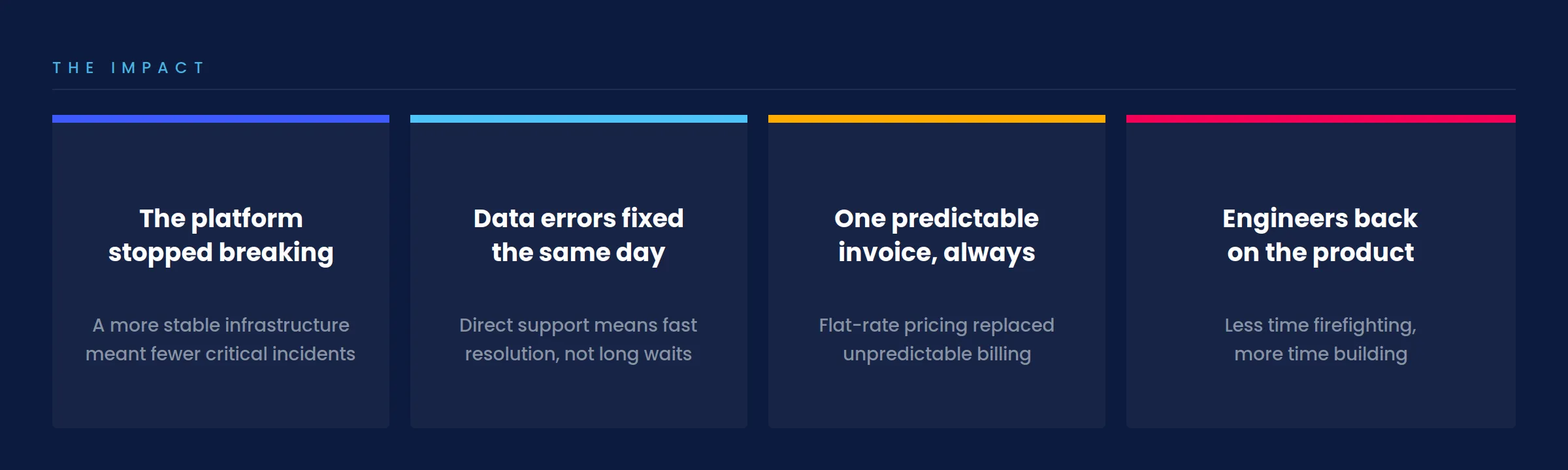 THE IMPACT

The platform stopped breaking

A more stable infrastructure meant fewer critical incidents

Data errors fixed the same day

Direct support means fast resolution, not long waits

One predictable invoice, always

Flat-rate pricing replaced unpredictable billing

Engineers back on the product

Less time firefighting, more time building